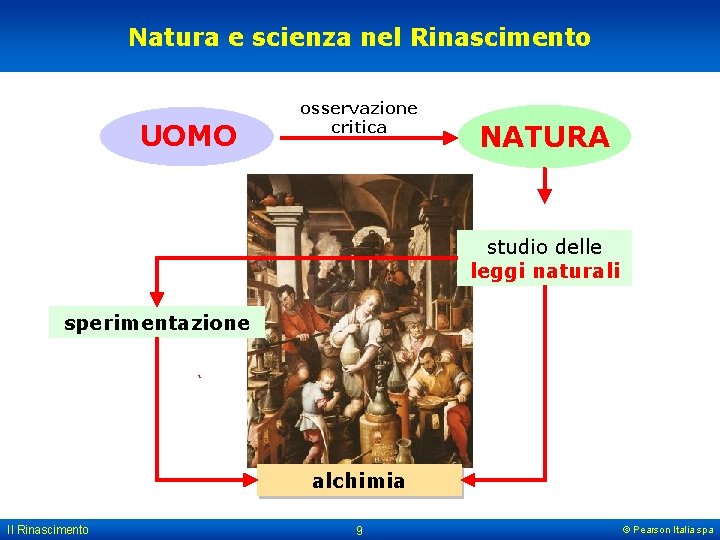 Natura e scienza nel Rinascimento

UOMO

osservazione critica

NATURA

studio delle leggi naturali

sperimentazione

alchimia

Il Rinascimento

9

© Pearson Italia spa